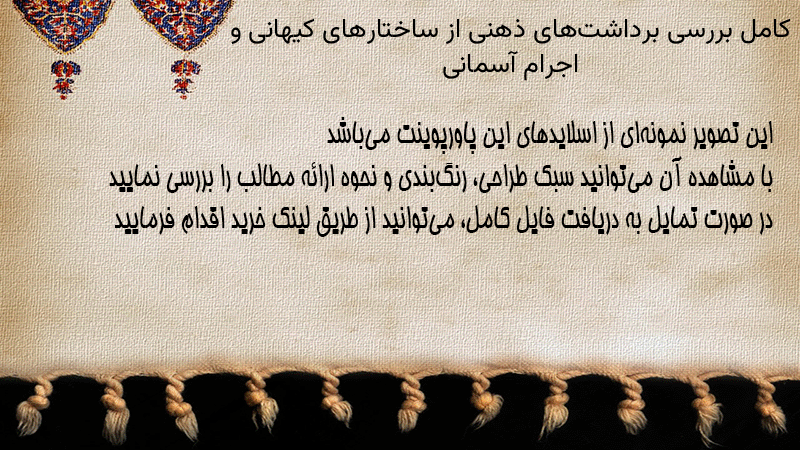 کامل بررسی برداشت‌های ذهنی از ساختارهای کیهانی و اجرام آسمانی

این تصویر نمونه‌ای از اسلایدهای این پاورپوینت می‌باشد
با مشاهده آن می‌توانید سبک طراحی، رنگ‌بندی و نحوه ارائه مطالب را بررسی نمایید
در صورت تمایل به دریافت فایل کامل، می‌توانید از طریق لینک خرید اقدام فرمایید